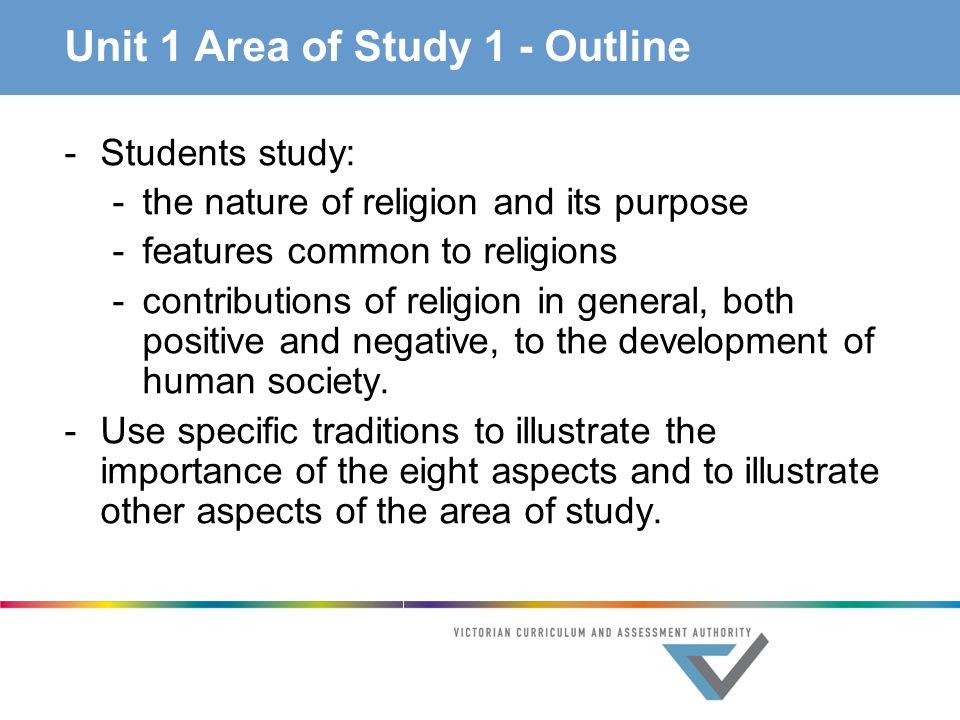 Unit 1 Area of Study 1 - Outline

- Students study:
  - the nature of religion and its purpose
  - features common to religions
  - contributions of religion in general, both positive and negative, to the development of human society.
- Use specific traditions to illustrate the importance of the eight aspects and to illustrate other aspects of the area of study.

VICTORIAN CURRICULUM AND ASSESSMENT AUTHORITY